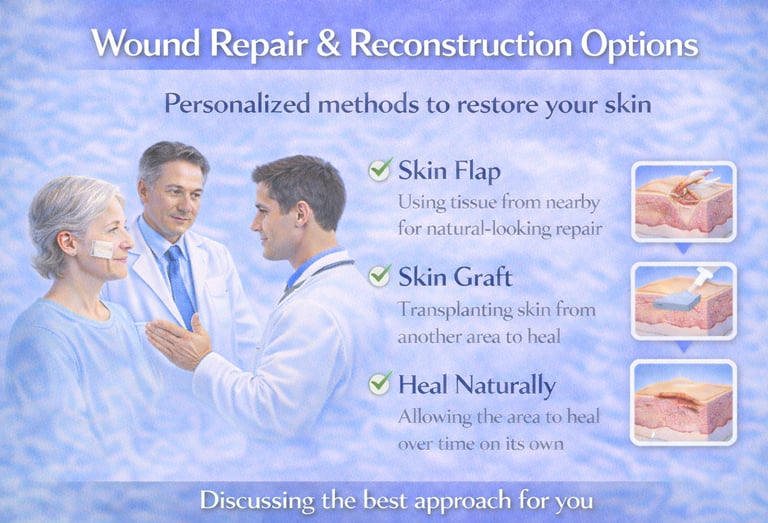 Wound Repair & Reconstruction Options

Personalized methods to restore your skin

Skin Flap
Using tissue from nearby for natural-looking repair

Skin Graft
Transplanting skin from another area to heal

Heal Naturally
Allowing the area to heal over time on its own

Discussing the best approach for you